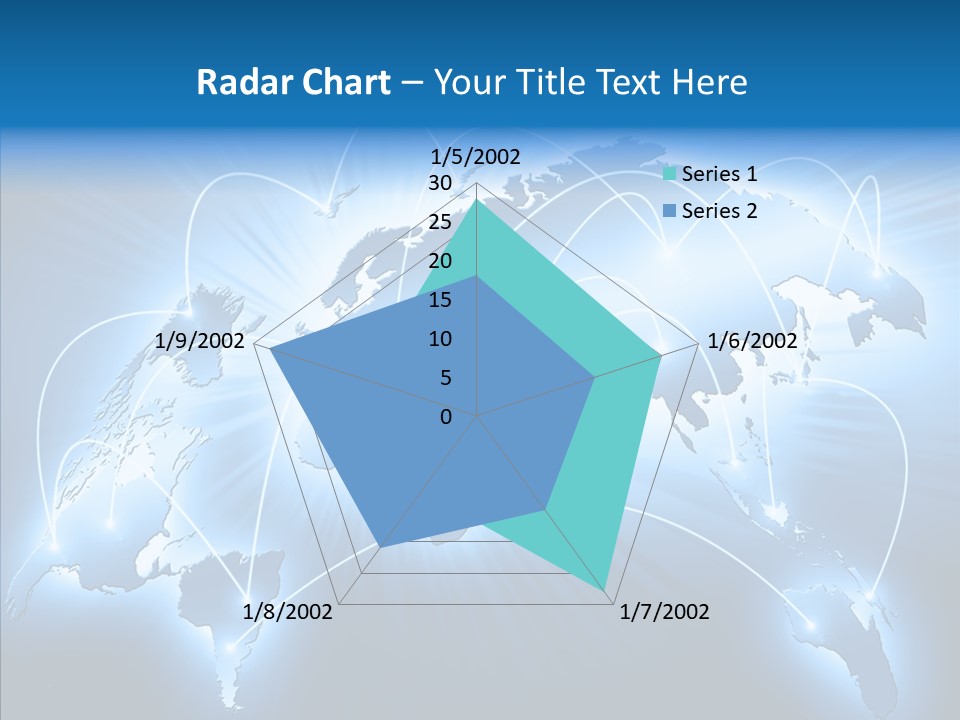 Radar Chart – Your Title Text Here

1/5/2002
30
25
20
15
10
5
0
1/6/2002
1/7/2002
1/8/2002
1/9/2002

Series 1
Series 2